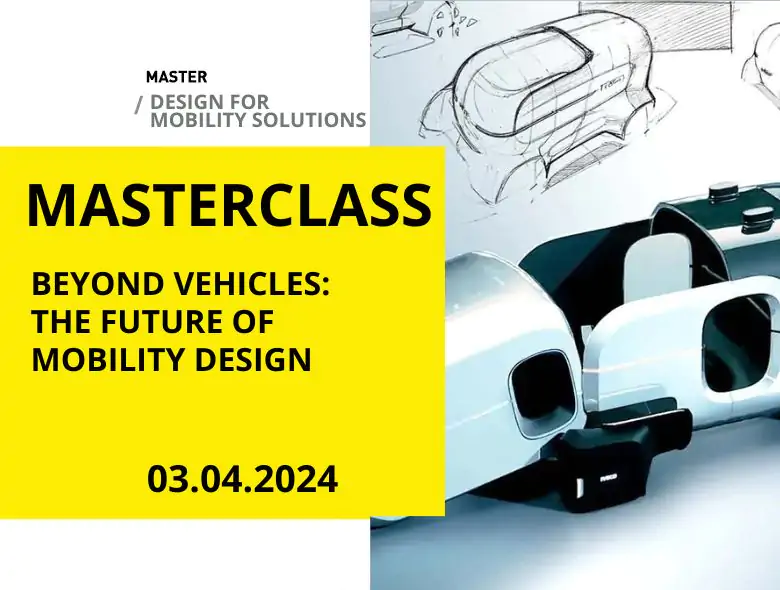 MASTER
/ DESIGN FOR MOBILITY SOLUTIONS

MASTERCLASS

BEYOND VEHICLES: THE FUTURE OF MOBILITY DESIGN

03.04.2024